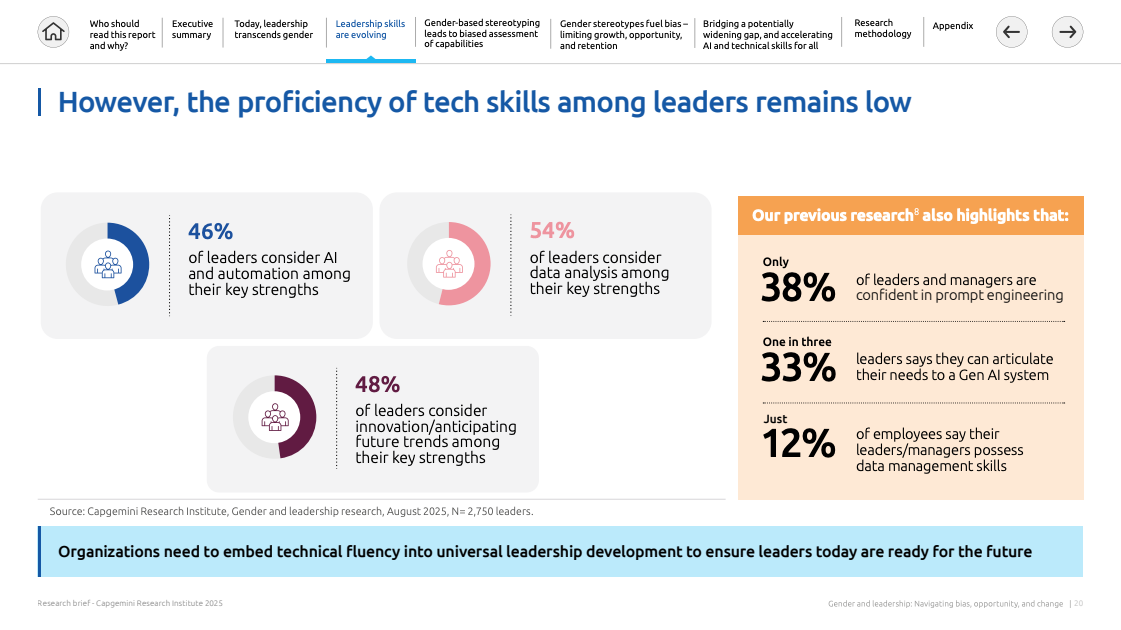 Who should read this report and why?
Executive summary
Today, leadership transcends gender
Leadership skills are evolving
Gender-based stereotyping leads to biased assessment of capabilities
Gender stereotypes fuel bias – limiting growth, opportunity, and retention
Bridging a potentially widening gap, and accelerating AI and technical skills for all
Research methodology
Appendix

However, the proficiency of tech skills among leaders remains low

46%
of leaders consider AI and automation among their key strengths

54%
of leaders consider data analysis among their key strengths

48%
of leaders consider innovation/anticipating future trends among their key strengths

Our previous research$^{8}$ also highlights that:

Only
38%
of leaders and managers are confident in prompt engineering

One in three
33%
leaders says they can articulate their needs to a Gen AI system

Just
12%
of employees say their leaders/managers possess data management skills

Source: Capgemini Research Institute, Gender and leadership research, August 2025, N= 2,750 leaders.

Organizations need to embed technical fluency into universal leadership development to ensure leaders today are ready for the future

Research brief - Capgemini Research Institute 2025
Gender and leadership: Navigating bias, opportunity, and change | 20